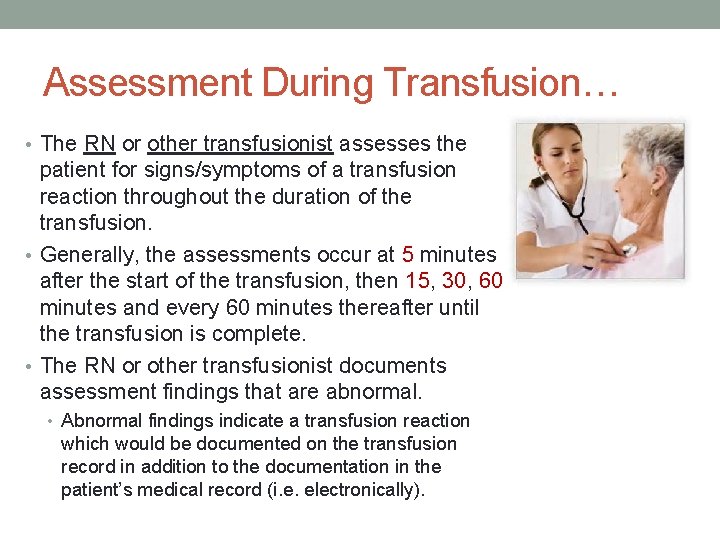 Assessment During Transfusion…

• The RN or other transfusionist assesses the patient for signs/symptoms of a transfusion reaction throughout the duration of the transfusion.

• Generally, the assessments occur at 5 minutes after the start of the transfusion, then 15, 30, 60 minutes and every 60 minutes thereafter until the transfusion is complete.

• The RN or other transfusionist documents assessment findings that are abnormal.

• Abnormal findings indicate a transfusion reaction which would be documented on the transfusion record in addition to the documentation in the patient's medical record (i.e. electronically).